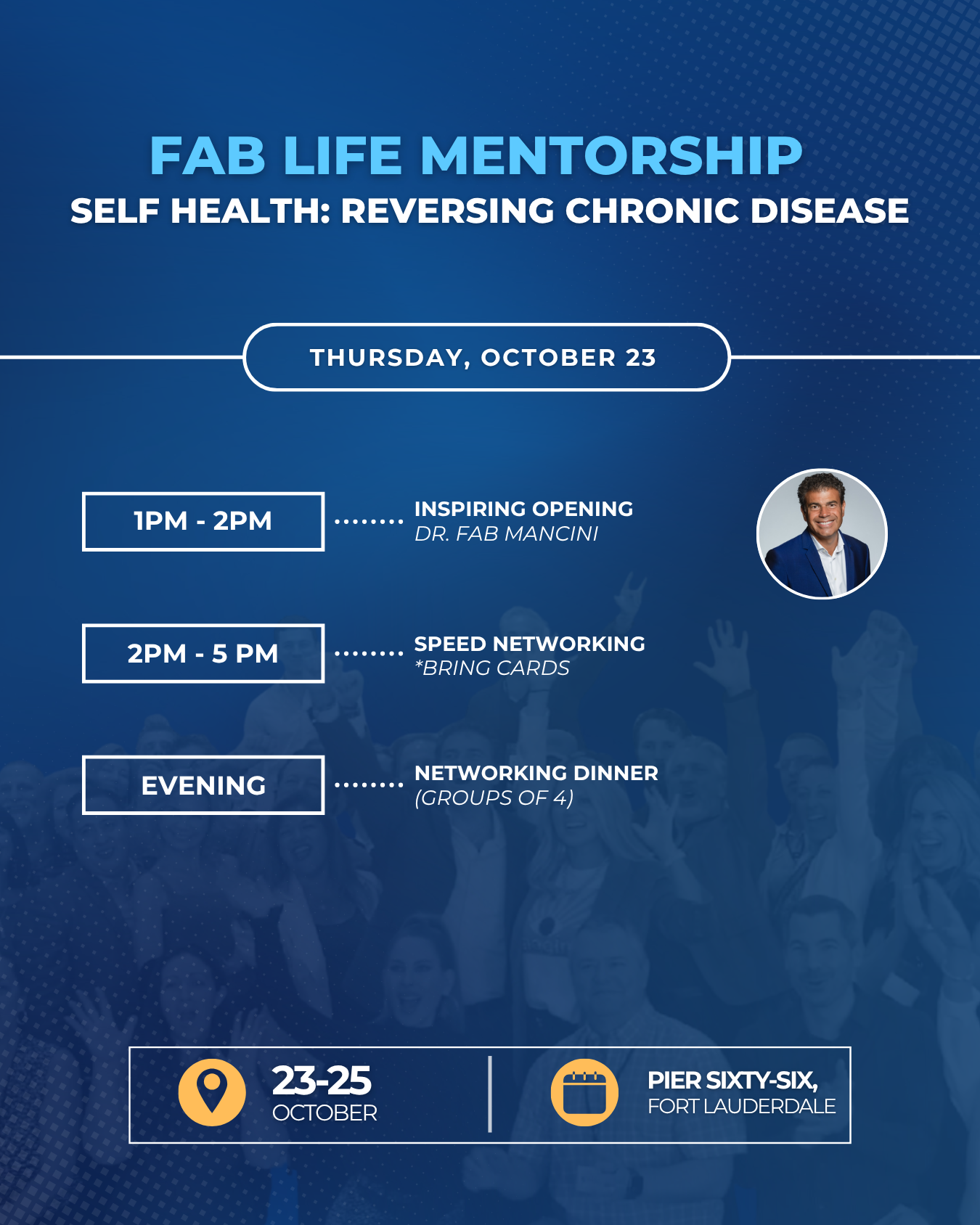 FAB LIFE MENTORSHIP
SELF HEALTH: REVERSING CHRONIC DISEASE

THURSDAY, OCTOBER 23

1PM - 2PM ........ INSPIRING OPENING
DR. FAB MANCINI

2PM - 5 PM ........ SPEED NETWORKING
*BRING CARDS

EVENING ........ NETWORKING DINNER
(GROUPS OF 4)

23-25
OCTOBER

PIER SIXTY-SIX,
FORT LAUDERDALE